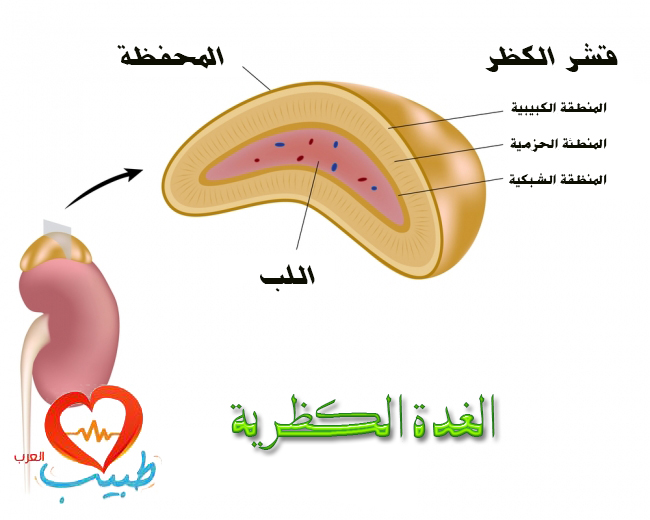 المحفظة

قشر الكظر

المنطقة الكبيبية

المنطقة الحزمية

المنطقة الشبكية

اللب

الغدة الكظرية

طبيب العرب